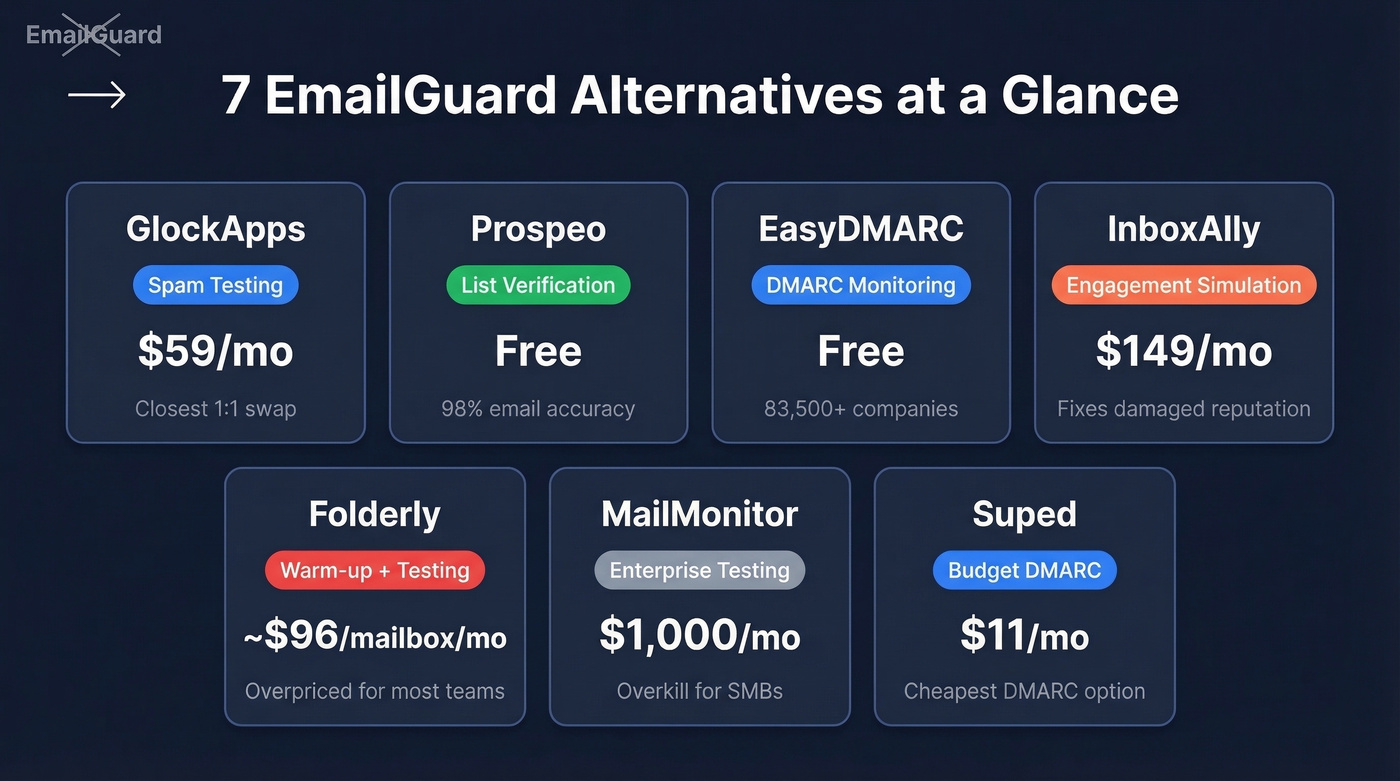 EmailGuard

7 EmailGuard Alternatives at a Glance

GlockApps
Spam Testing
$59/mo
Closest 1:1 swap

Prospeo
List Verification
Free
98% email accuracy

EasyDMARC
DMARC Monitoring
Free
83,500+ companies

InboxAlly
Engagement Simulation
$149/mo
Fixes damaged reputation

Folderly
Warm-up + Testing
~$96/mailbox/mo
Overpriced for most teams

MailMonitor
Enterprise Testing
$1,000/mo
Overkill for SMBs

Suped
Budget DMARC
$11/mo
Cheapest DMARC option